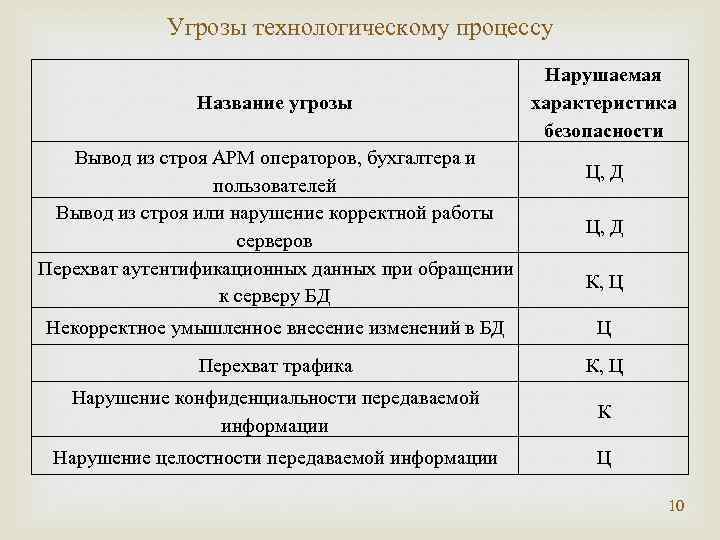 Угрозы технологическому процессу

| Название угрозы | Нарушаемая характеристика безопасности |
|---|---|
| Вывод из строя АРМ операторов, бухгалтера и пользователей | Ц, Д |
| Вывод из строя или нарушение корректной работы серверов | Ц, Д |
| Перехват аутентификационных данных при обращении к серверу БД | К, Ц |
| Некорректное умышленное внесение изменений в БД | Ц |
| Перехват трафика | К, Ц |
| Нарушение конфиденциальности передаваемой информации | К |
| Нарушение целостности передаваемой информации | Ц |

10